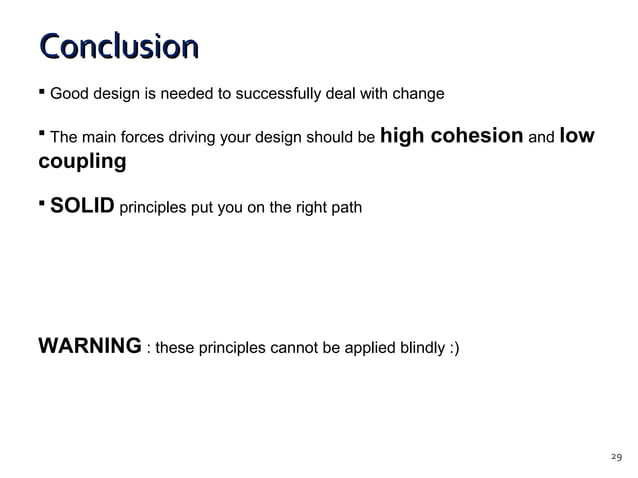 Conclusion

▪ Good design is needed to successfully deal with change

▪ The main forces driving your design should be high cohesion and low coupling

▪ SOLID principles put you on the right path

WARNING : these principles cannot be applied blindly :)

29